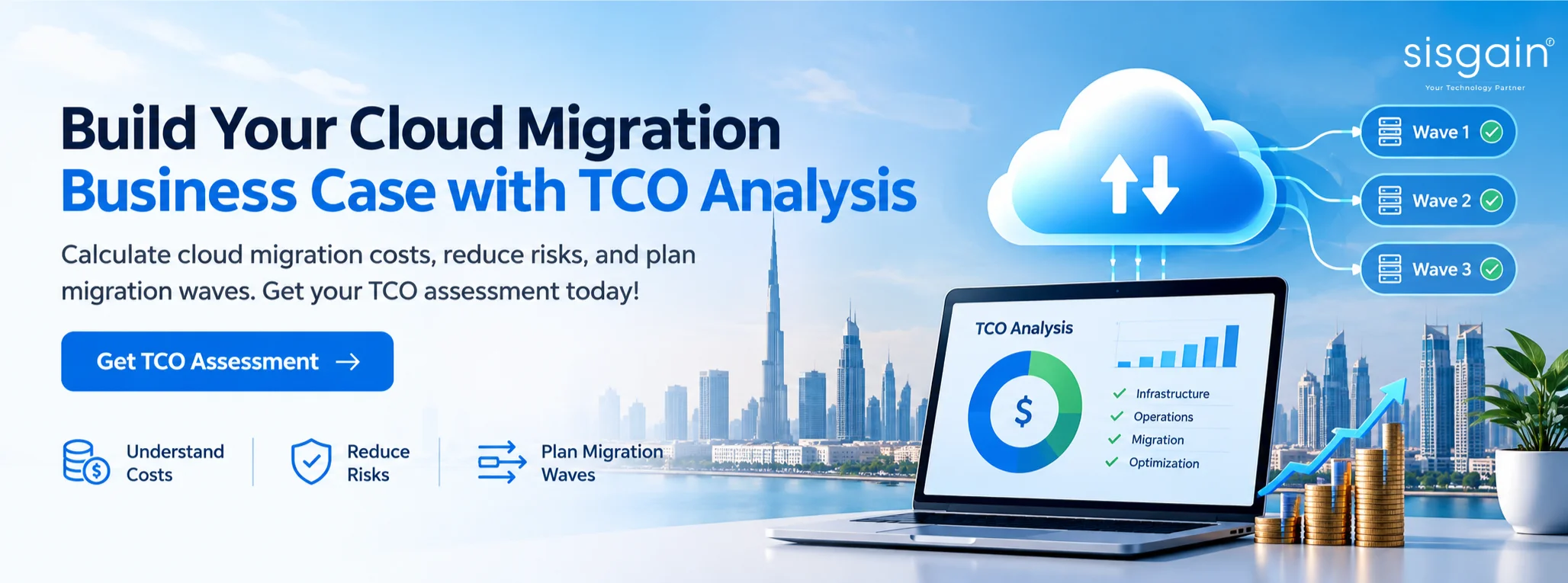 sisgain®
Your Technology Partner

Build Your Cloud Migration
Business Case with TCO Analysis

Calculate cloud migration costs, reduce risks, and plan migration waves. Get your TCO assessment today!

Get TCO Assessment →

Understand Costs

Reduce Risks

Plan Migration Waves

Wave 1 ✓

Wave 2 ✓

Wave 3 ✓

TCO Analysis

$

✓ Infrastructure
✓ Operations
✓ Migration
✓ Optimization